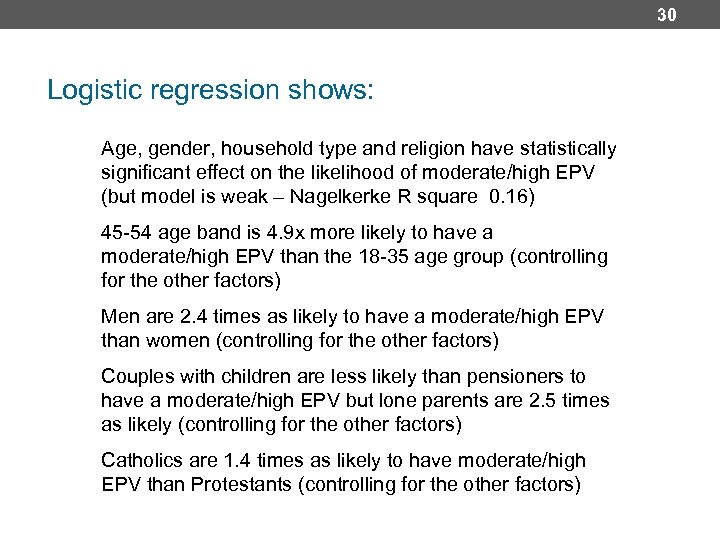 30

Logistic regression shows:

Age, gender, household type and religion have statistically significant effect on the likelihood of moderate/high EPV (but model is weak – Nagelkerke R square 0.16)

45-54 age band is 4.9x more likely to have a moderate/high EPV than the 18-35 age group (controlling for the other factors)

Men are 2.4 times as likely to have a moderate/high EPV than women (controlling for the other factors)

Couples with children are less likely than pensioners to have a moderate/high EPV but lone parents are 2.5 times as likely (controlling for the other factors)

Catholics are 1.4 times as likely to have moderate/high EPV than Protestants (controlling for the other factors)